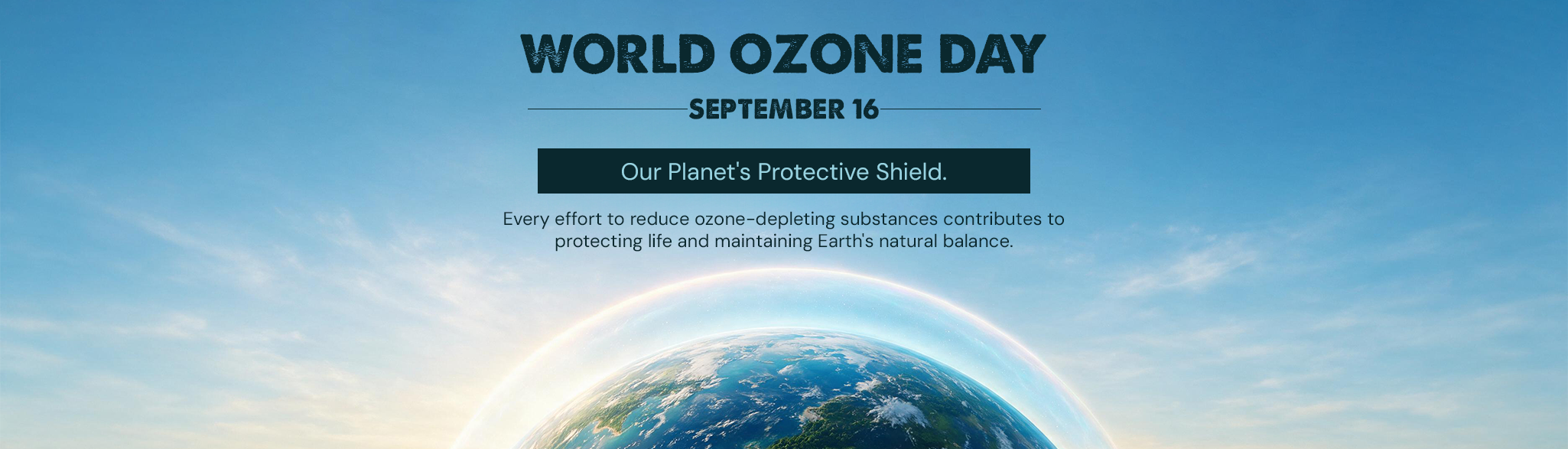 WORLD OZONE DAY

SEPTEMBER 16

Our Planet's Protective Shield.

Every effort to reduce ozone-depleting substances contributes to protecting life and maintaining Earth's natural balance.